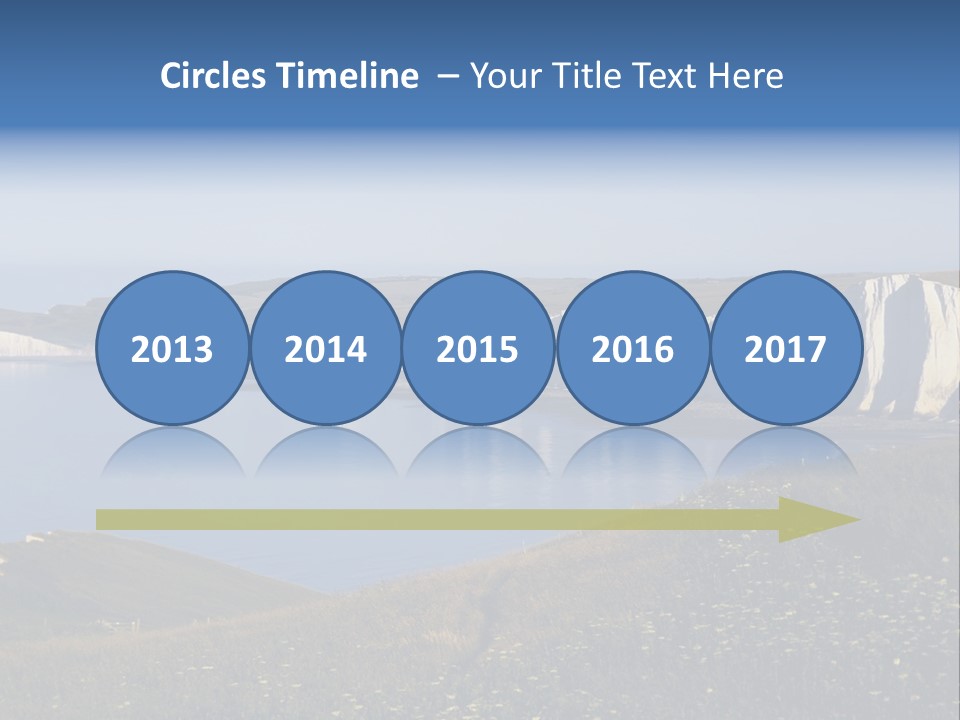 Circles Timeline – Your Title Text Here

2013 2014 2015 2016 2017